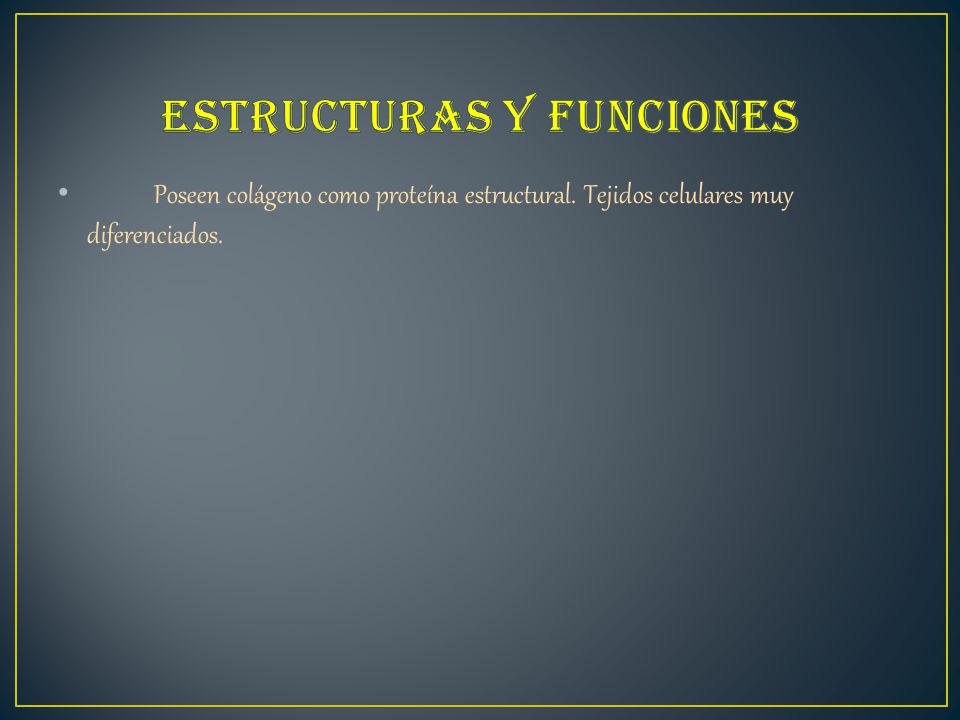 ESTRUCTURAS Y FUNCIONES

• Poseen colágeno como proteína estructural. Tejidos celulares muy diferenciados.